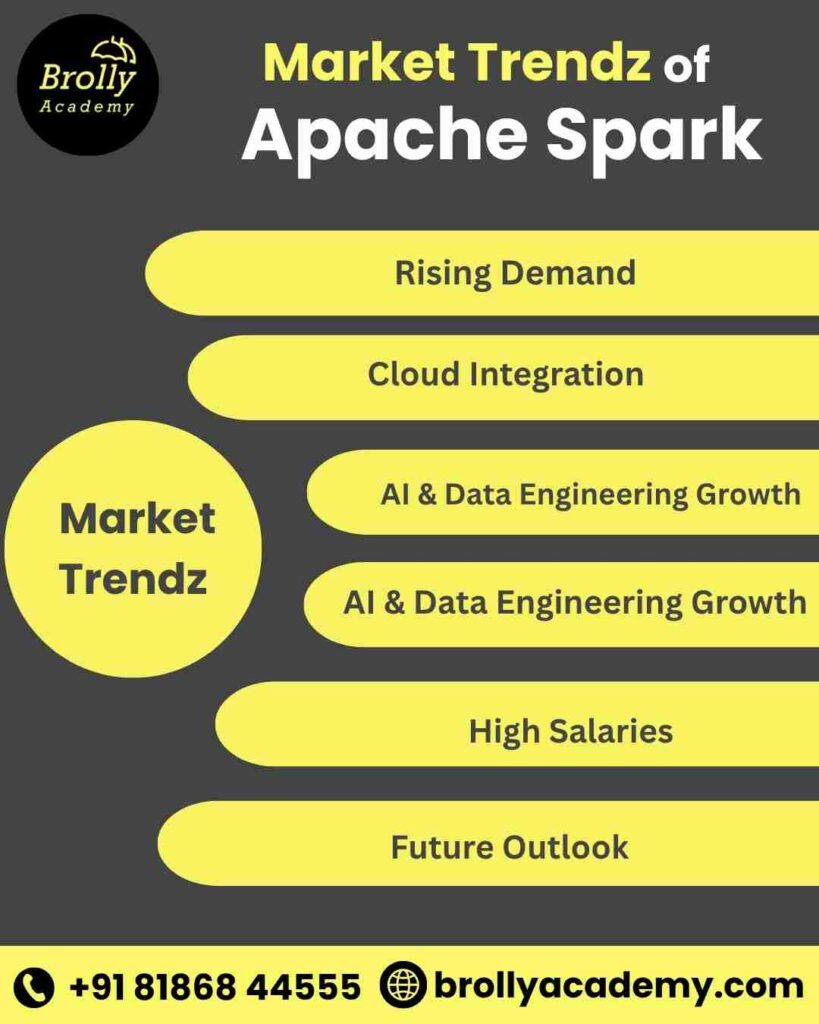 Brolly Academy

Market Trendz of Apache Spark

Rising Demand

Cloud Integration

Market Trendz

AI & Data Engineering Growth

AI & Data Engineering Growth

High Salaries

Future Outlook

+91 81868 44555 brollyacademy.com